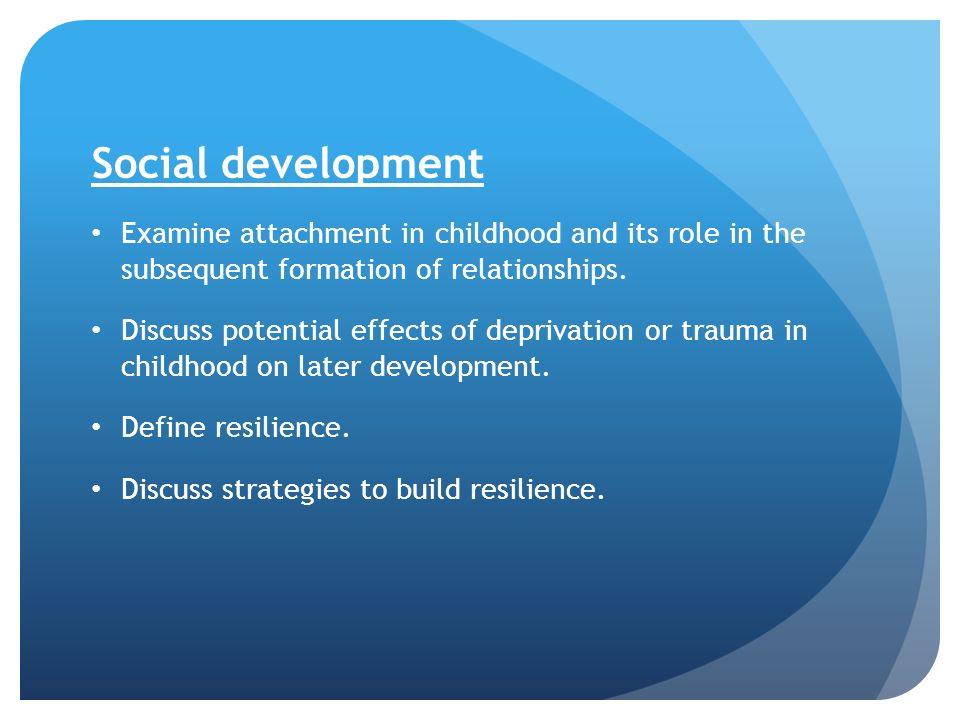 Social development

• Examine attachment in childhood and its role in the subsequent formation of relationships.

• Discuss potential effects of deprivation or trauma in childhood on later development.

• Define resilience.

• Discuss strategies to build resilience.